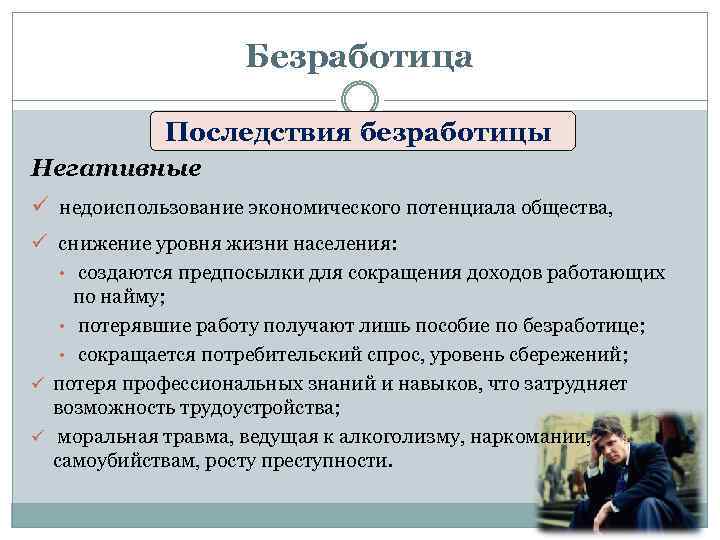 Безработица

Последствия безработицы

Негативные

✓ недоиспользование экономического потенциала общества,

✓ снижение уровня жизни населения:

• создаются предпосылки для сокращения доходов работающих по найму;

• потерявшие работу получают лишь пособие по безработице;

• сокращается потребительский спрос, уровень сбережений;

✓ потеря профессиональных знаний и навыков, что затрудняет возможность трудоустройства;

✓ моральная травма, ведущая к алкоголизму, наркомании, самоубийствам, росту преступности.